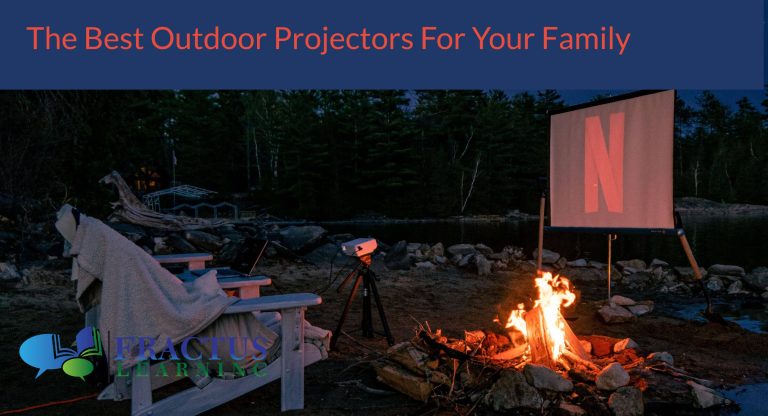 The Best Outdoor Projectors For Your Family

N

FRACTUS LEARNING